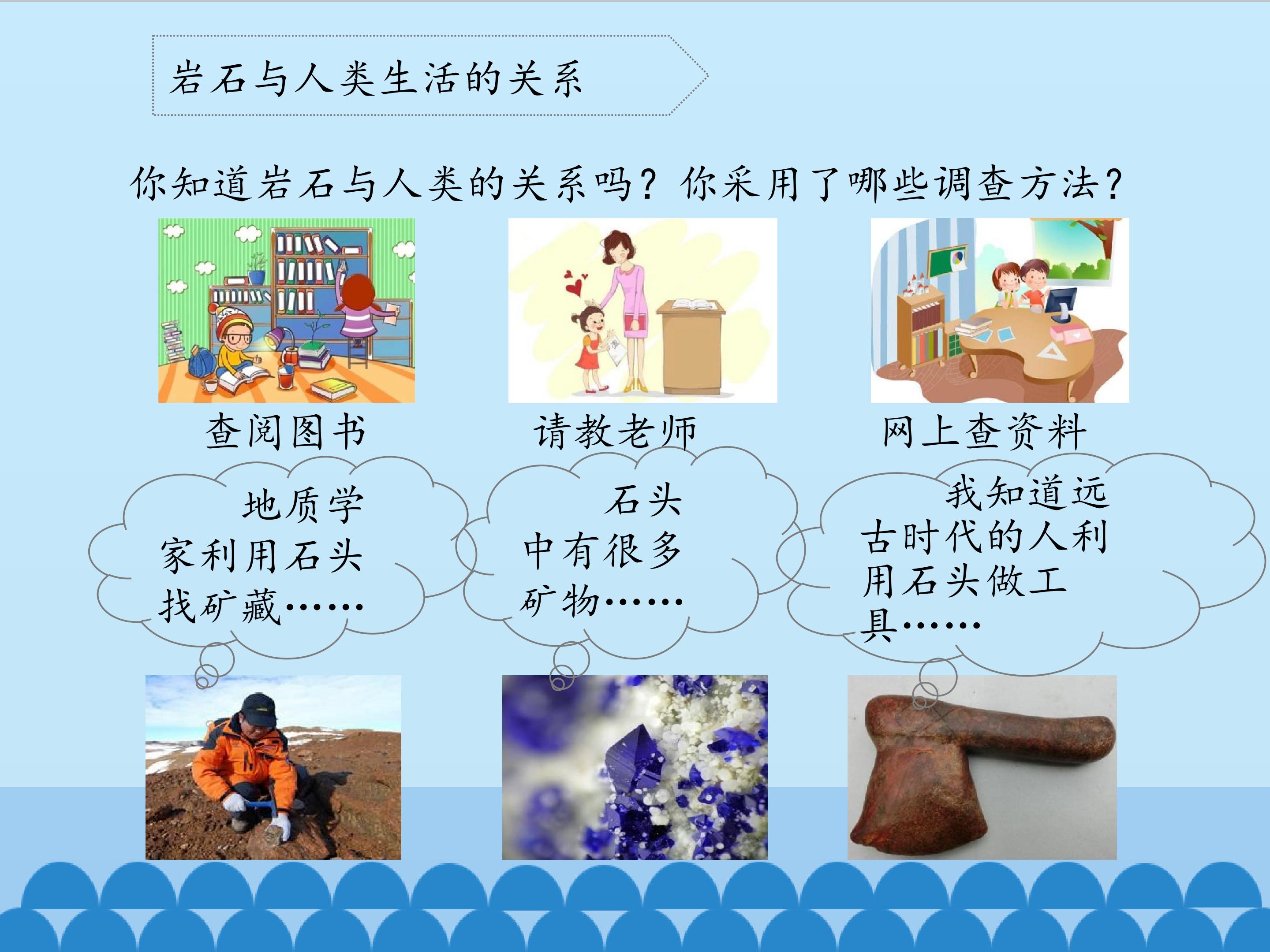 岩石与人类生活的关系

你知道岩石与人类的关系吗？你采用了哪些调查方法？

查阅图书

请教老师

网上查资料

地质学家利用石头找矿藏……

石头中有很多矿物……

我知道远古时代的人利用石头做工具……